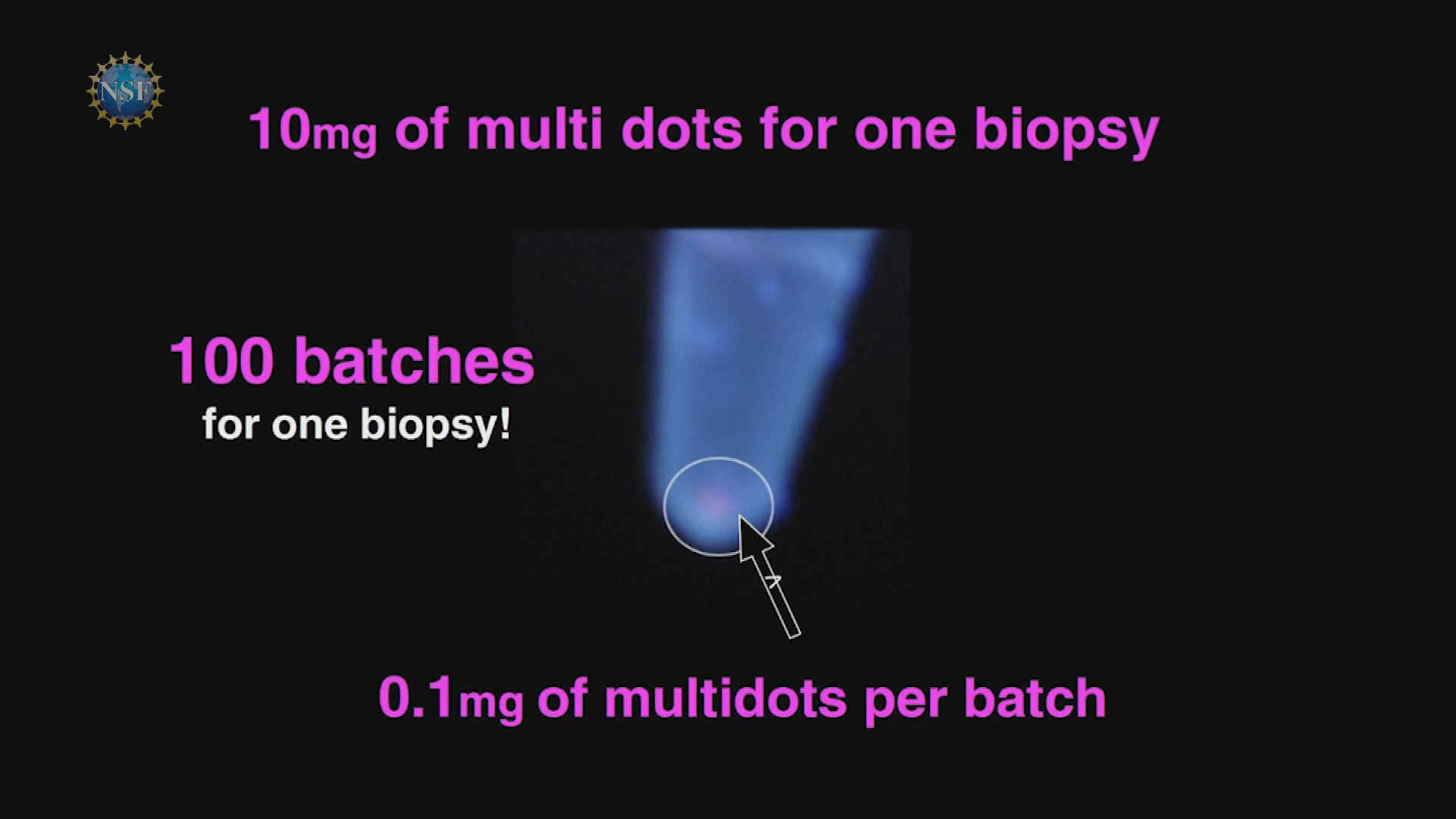 NSF

10mg of multi dots for one biopsy

100 batches
for one biopsy!

0.1mg of multidots per batch